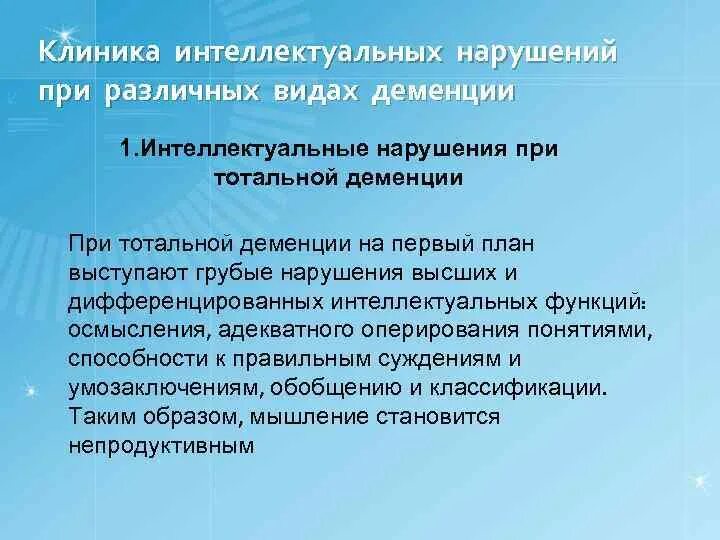 Клиника интеллектуальных нарушений при различных видах деменции

1.Интеллектуальные нарушения при тотальной деменции

При тотальной деменции на первый план выступают грубые нарушения высших и дифференцированных интеллектуальных функций: осмысления, адекватного оперирования понятиями, способности к правильным суждениям и умозаключениям, обобщению и классификации. Таким образом, мышление становится непродуктивным